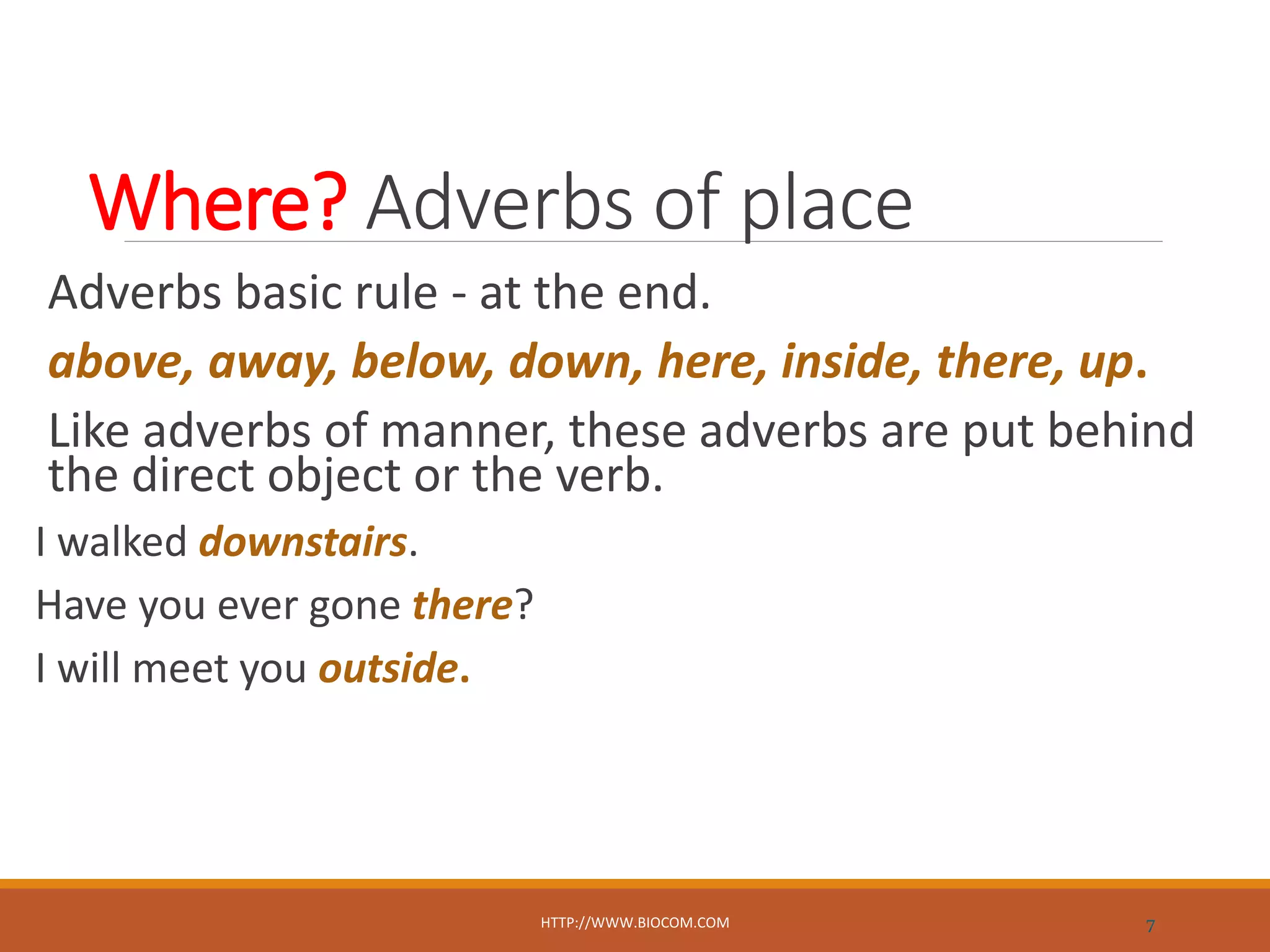 Where? Adverbs of place

Adverbs basic rule - at the end.

above, away, below, down, here, inside, there, up.

Like adverbs of manner, these adverbs are put behind the direct object or the verb.

I walked downstairs.

Have you ever gone there?

I will meet you outside.

HTTP://WWW.BIOCOM.COM

7